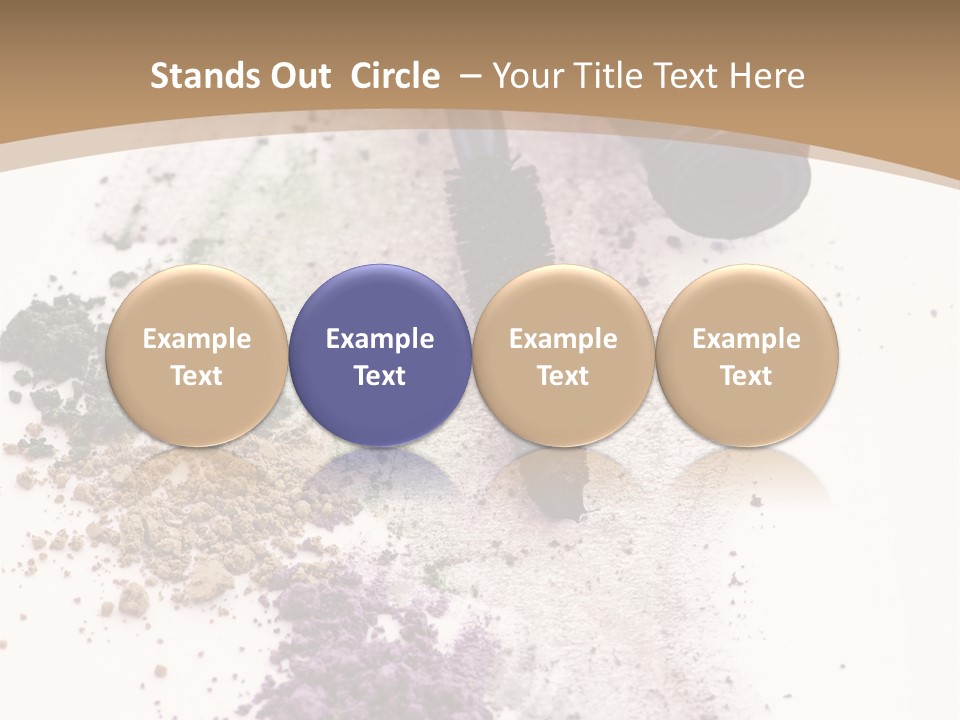 Stands Out Circle – Your Title Text Here

Example Text

Example Text

Example Text

Example Text